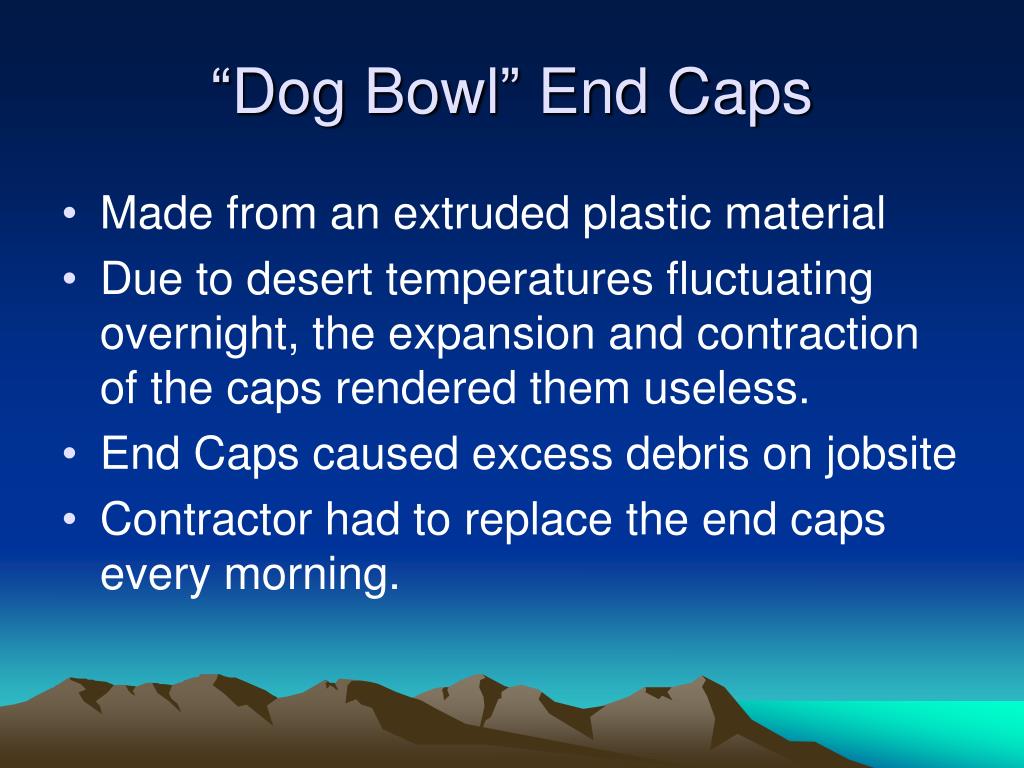 “Dog Bowl” End Caps

• Made from an extruded plastic material
• Due to desert temperatures fluctuating overnight, the expansion and contraction of the caps rendered them useless.
• End Caps caused excess debris on jobsite
• Contractor had to replace the end caps every morning.